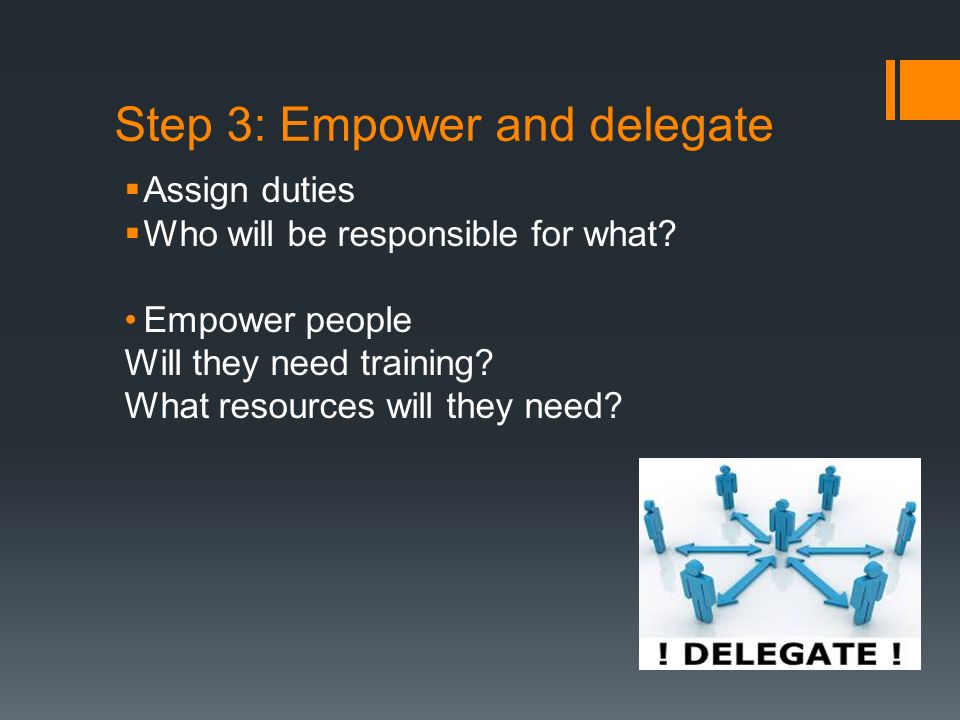 Step 3: Empower and delegate

▪ Assign duties
▪ Who will be responsible for what?

• Empower people
Will they need training?
What resources will they need?

! DELEGATE !